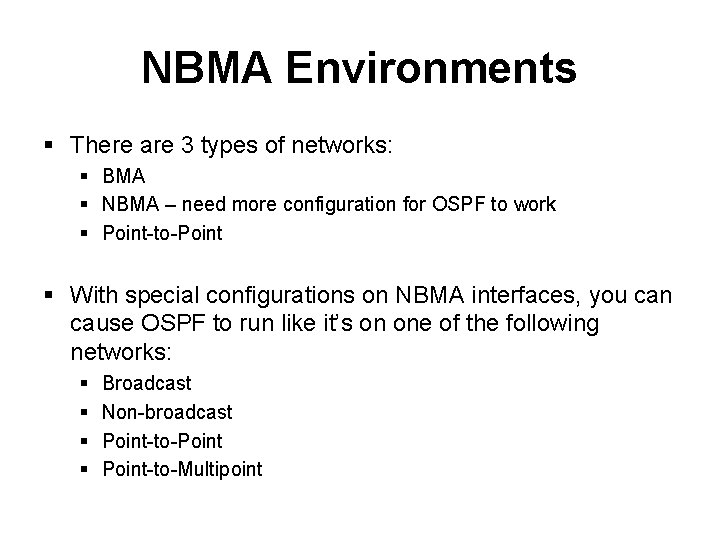 NBMA Environments

▪ There are 3 types of networks:
 ▪ BMA
 ▪ NBMA – need more configuration for OSPF to work
 ▪ Point-to-Point

▪ With special configurations on NBMA interfaces, you can cause OSPF to run like it's on one of the following networks:
 ▪ Broadcast
 ▪ Non-broadcast
 ▪ Point-to-Point
 ▪ Point-to-Multipoint